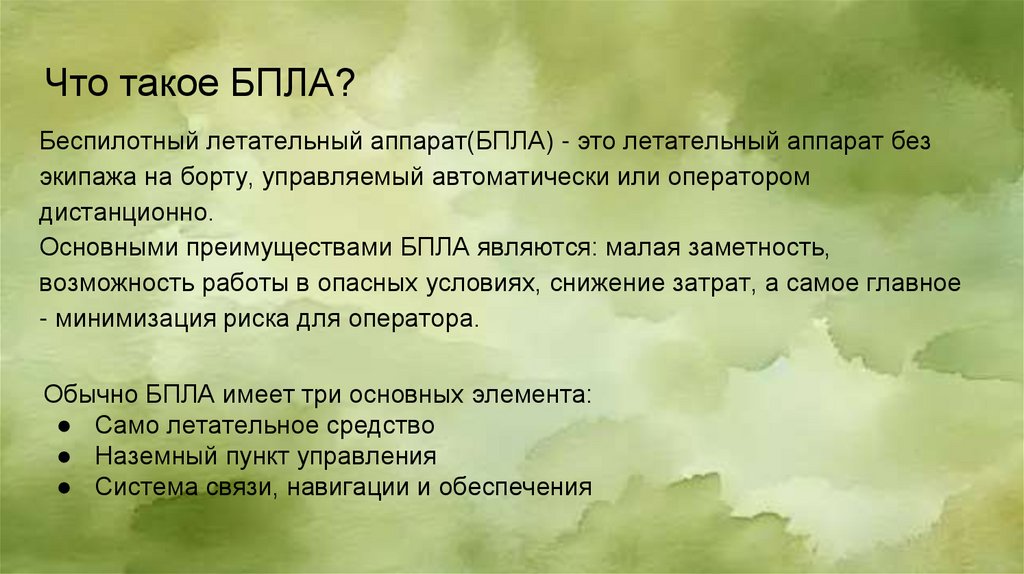 Что такое БПЛА?

Беспилотный летательный аппарат(БПЛА) - это летательный аппарат без экипажа на борту, управляемый автоматически или оператором дистанционно.
Основными преимуществами БПЛА являются: малая заметность, возможность работы в опасных условиях, снижение затрат, а самое главное - минимизация риска для оператора.

Обычно БПЛА имеет три основных элемента:
● Само летательное средство
● Наземный пункт управления
● Система связи, навигации и обеспечения